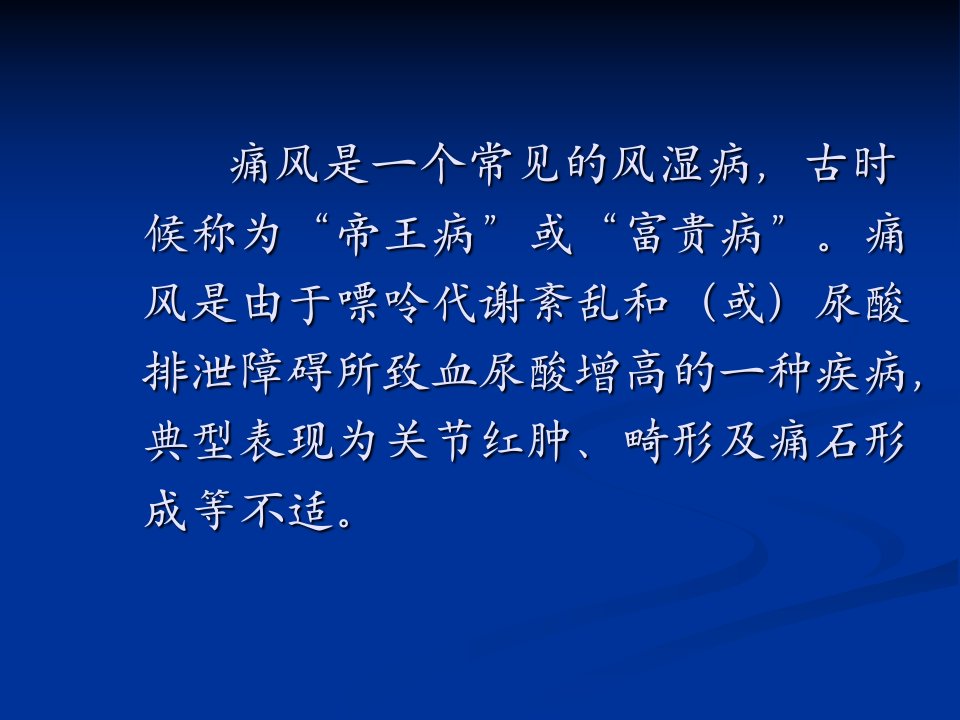 痛风是一个常见的风湿病，古时候称为“帝王病”或“富贵病”。痛风是由于嘌呤代谢紊乱和（或）尿酸排泄障碍所致血尿酸增高的一种疾病，典型表现为关节红肿、畸形及痛石形成等不适。